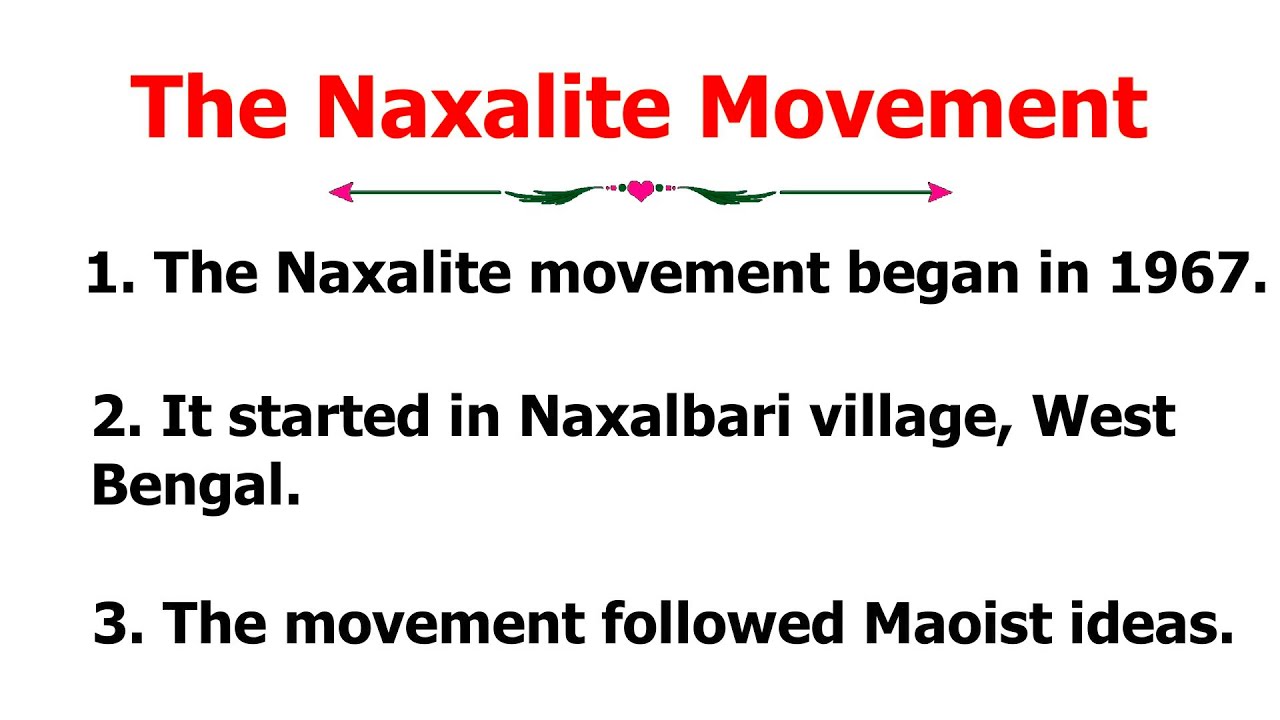 The Naxalite Movement

1. The Naxalite movement began in 1967.

2. It started in Naxalbari village, West Bengal.

3. The movement followed Maoist ideas.